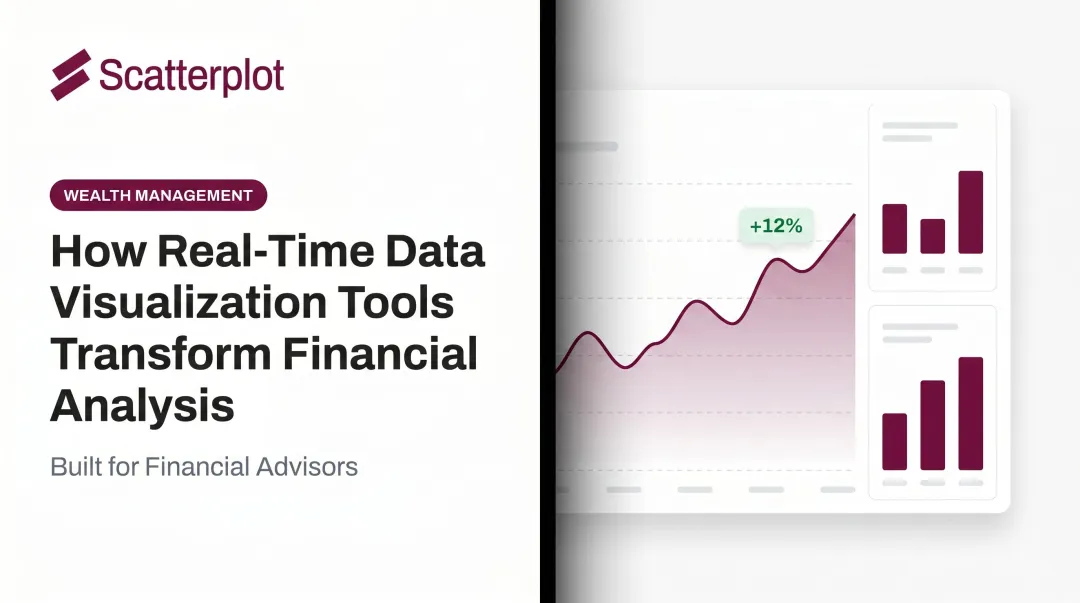 Scatterplot

WEALTH MANAGEMENT

How Real-Time Data Visualization Tools Transform Financial Analysis

Built for Financial Advisors

+12%